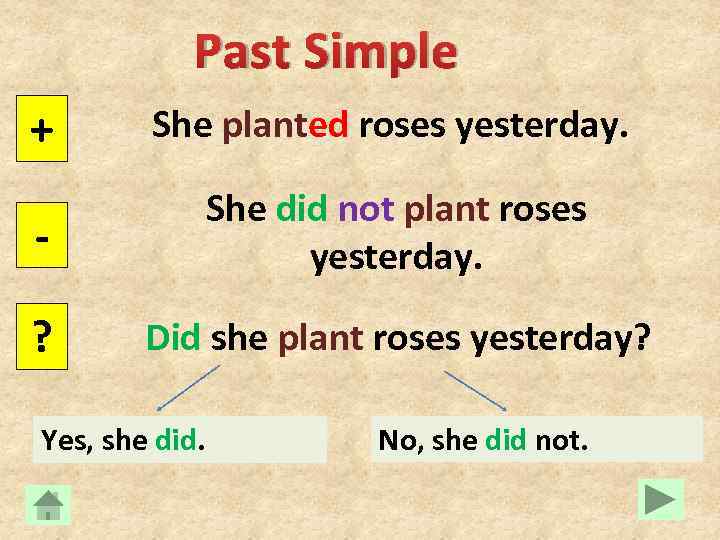 Past Simple

+

She planted roses yesterday.

-

She did not plant roses yesterday.

?

Did she plant roses yesterday?

Yes, she did.

No, she did not.